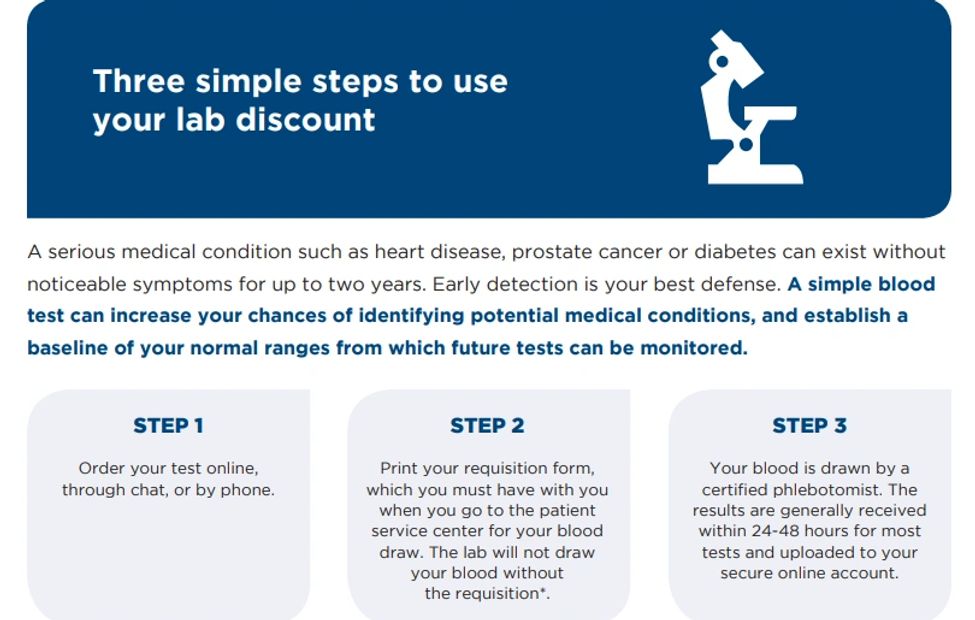 Three simple steps to use your lab discount

A serious medical condition such as heart disease, prostate cancer or diabetes can exist without noticeable symptoms for up to two years. Early detection is your best defense. A simple blood test can increase your chances of identifying potential medical conditions, and establish a baseline of your normal ranges from which future tests can be monitored.

STEP 1

Order your test online, through chat, or by phone.

STEP 2

Print your requisition form, which you must have with you when you go to the patient service center for your blood draw. The lab will not draw your blood without the requisition*.

STEP 3

Your blood is drawn by a certified phlebotomist. The results are generally received within 24-48 hours for most tests and uploaded to your secure online account.